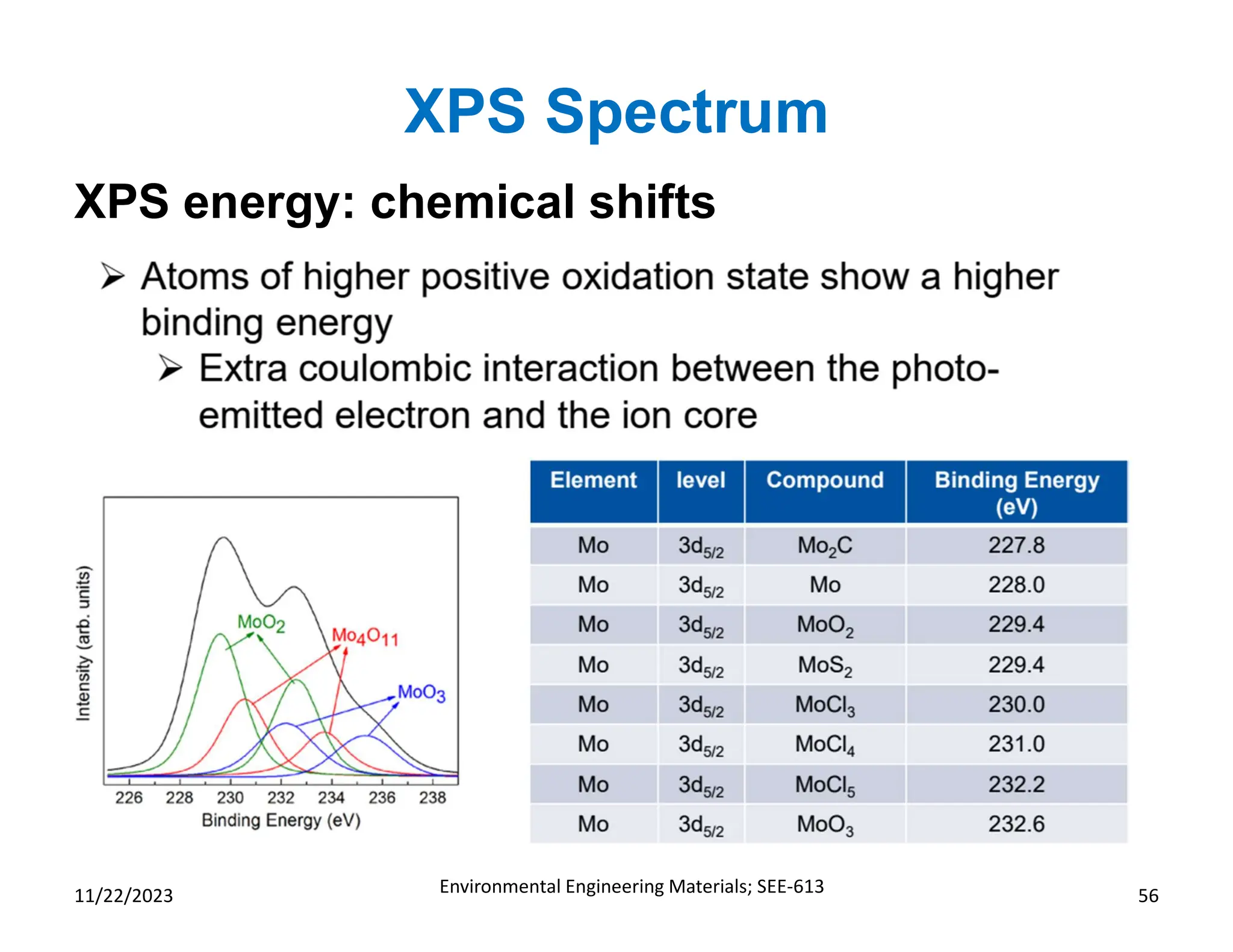 XPS Spectrum

XPS energy: chemical shifts

➢ Atoms of higher positive oxidation state show a higher binding energy

➢ Extra coulombic interaction between the photo-emitted electron and the ion core

Intensity (arb. units)

$MoO_2$

$Mo_4O_{11}$

$MoO_3$

226 228 230 232 234 236 238

Binding Energy (eV)

| Element | level | Compound | Binding Energy (eV) |
|---|---|---|---|
| Mo | $3d_{5/2}$ | $Mo_2C$ | 227.8 |
| Mo | $3d_{5/2}$ | Mo | 228.0 |
| Mo | $3d_{5/2}$ | $MoO_2$ | 229.4 |
| Mo | $3d_{5/2}$ | $MoS_2$ | 229.4 |
| Mo | $3d_{5/2}$ | $MoCl_3$ | 230.0 |
| Mo | $3d_{5/2}$ | $MoCl_4$ | 231.0 |
| Mo | $3d_{5/2}$ | $MoCl_5$ | 232.2 |
| Mo | $3d_{5/2}$ | $MoO_3$ | 232.6 |

11/22/2023

Environmental Engineering Materials; SEE-613

56